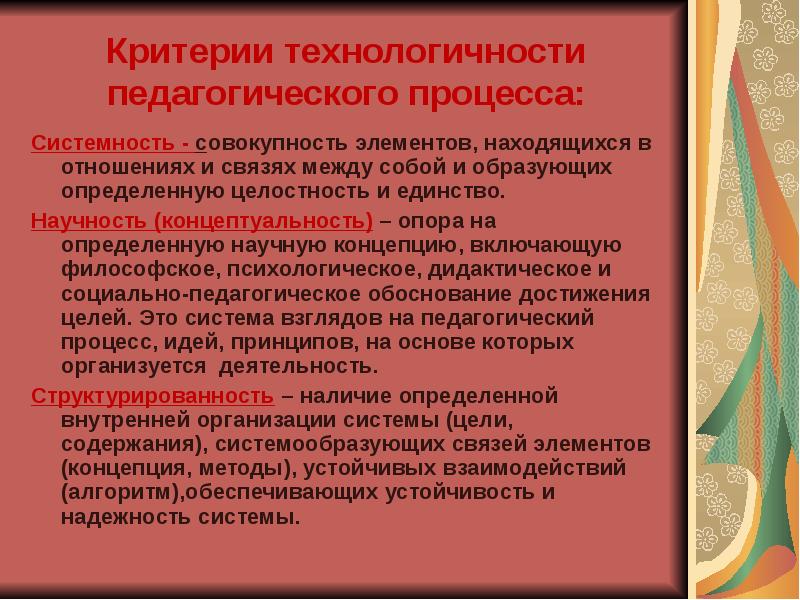 Критерии технологичности педагогического процесса:

Системность - совокупность элементов, находящихся в отношениях и связях между собой и образующих определенную целостность и единство.

Научность (концептуальность) – опора на определенную научную концепцию, включающую философское, психологическое, дидактическое и социально-педагогическое обоснование достижения целей. Это система взглядов на педагогический процесс, идей, принципов, на основе которых организуется деятельность.

Структурированность – наличие определенной внутренней организации системы (цели, содержания), системообразующих связей элементов (концепция, методы), устойчивых взаимодействий (алгоритм),обеспечивающих устойчивость и надежность системы.